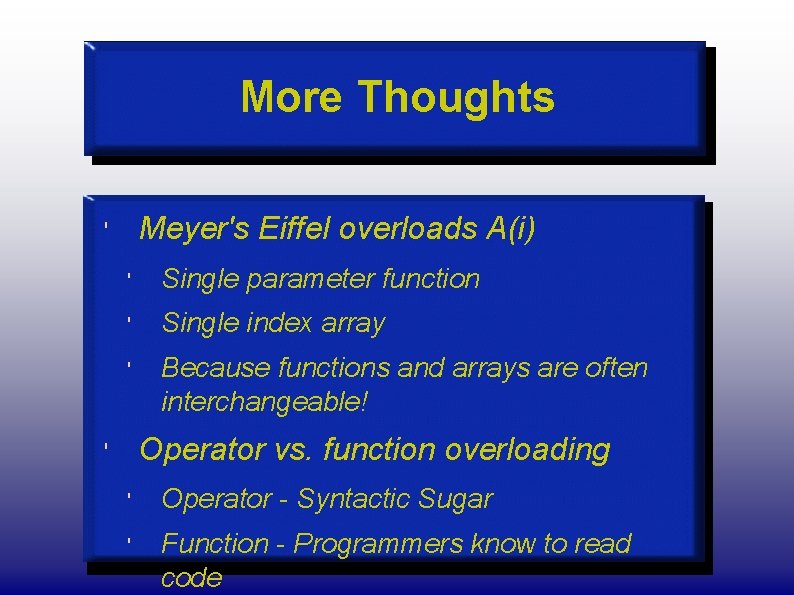 More Thoughts

' Meyer's Eiffel overloads A(i)

' Single parameter function

' Single index array

' Because functions and arrays are often interchangeable!

' Operator vs. function overloading

' Operator - Syntactic Sugar

' Function - Programmers know to read code